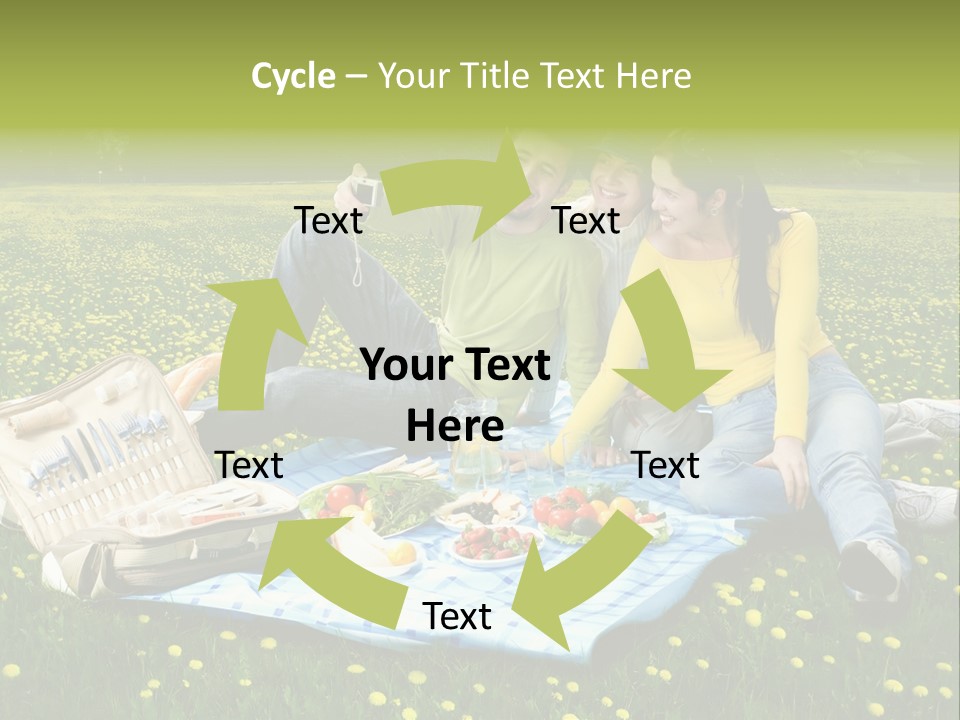 Cycle – Your Title Text Here

Text

Text

Your Text Here

Text

Text

Text